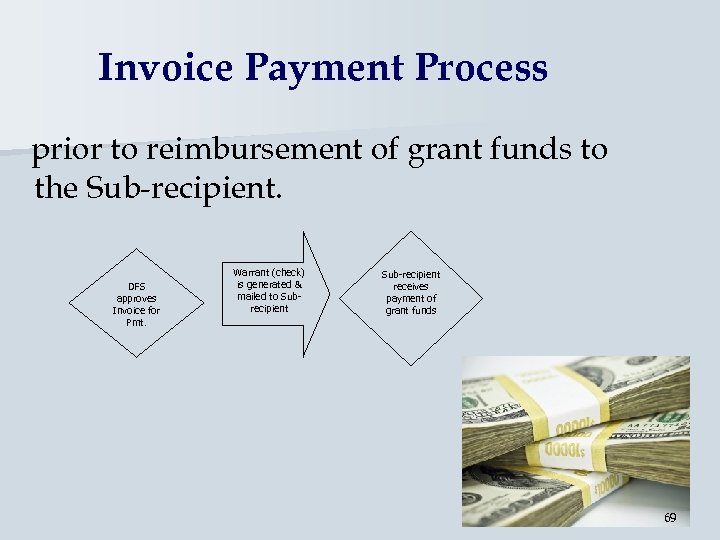 Invoice Payment Process

prior to reimbursement of grant funds to the Sub-recipient.

DFS approves Invoice for Pmt.

Warrant (check) is generated & mailed to Sub-recipient

Sub-recipient receives payment of grant funds

$10000

$10000

$10000

69